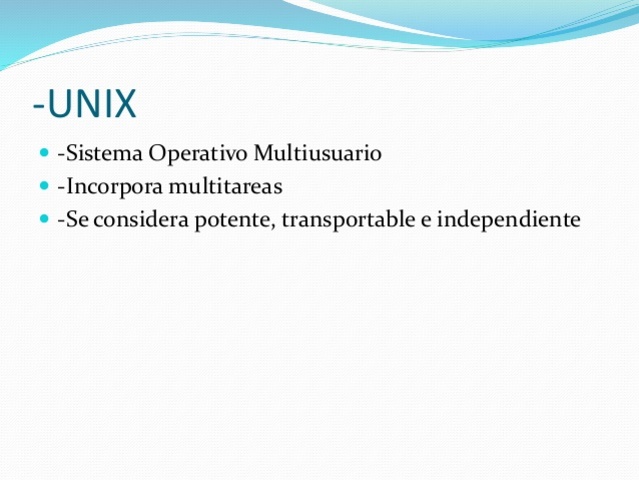 -UNIX

- -Sistema Operativo Multiusuario
- -Incorpora multitareas
- -Se considera potente, transportable e independiente